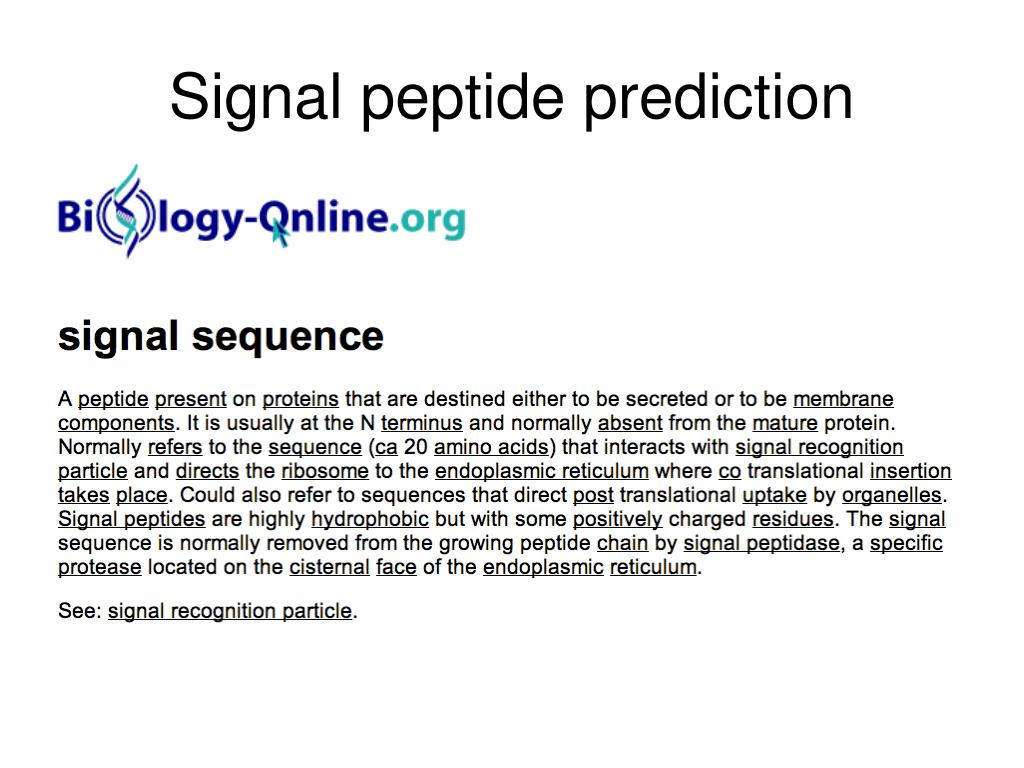 Signal peptide prediction

Biology-Online.org

signal sequence

A peptide present on proteins that are destined either to be secreted or to be membrane components. It is usually at the N terminus and normally absent from the mature protein. Normally refers to the sequence (ca 20 amino acids) that interacts with signal recognition particle and directs the ribosome to the endoplasmic reticulum where co translational insertion takes place. Could also refer to sequences that direct post translational uptake by organelles. Signal peptides are highly hydrophobic but with some positively charged residues. The signal sequence is normally removed from the growing peptide chain by signal peptidase, a specific protease located on the cisternal face of the endoplasmic reticulum.

See: signal recognition particle.